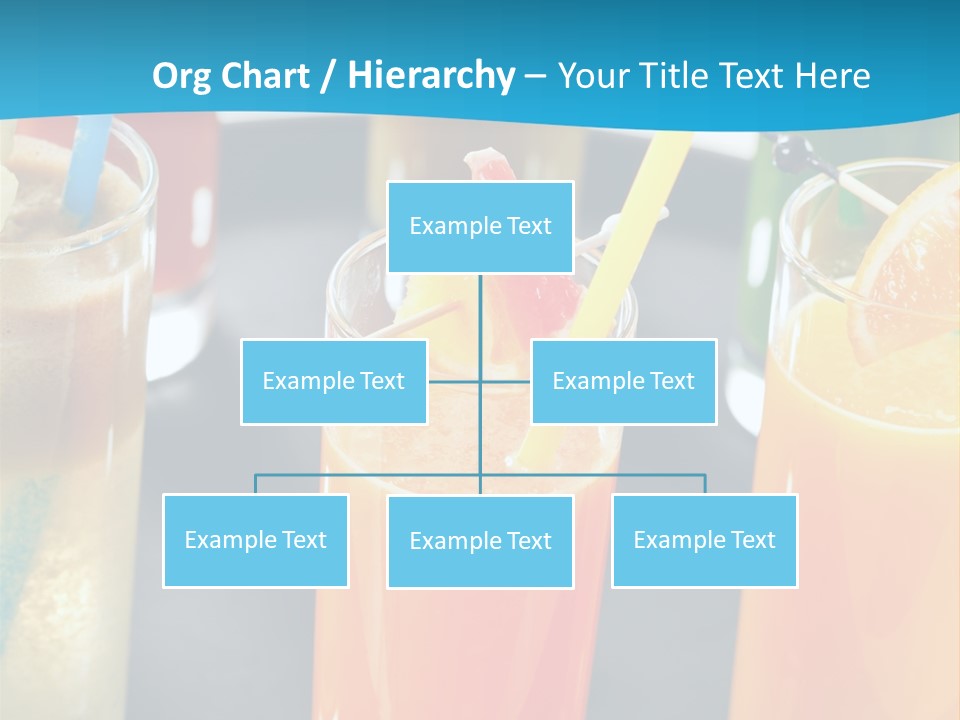 Org Chart / Hierarchy – Your Title Text Here

Example Text

Example Text

Example Text

Example Text

Example Text

Example Text